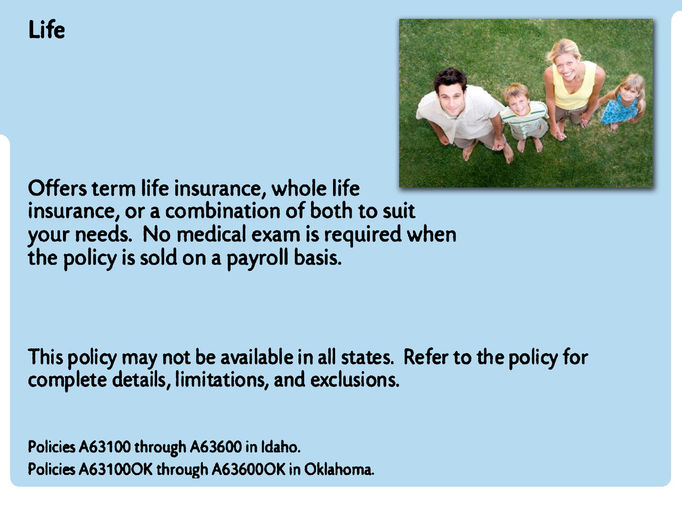 Life

Offers term life insurance, whole life insurance, or a combination of both to suit your needs. No medical exam is required when the policy is sold on a payroll basis.

This policy may not be available in all states. Refer to the policy for complete details, limitations, and exclusions.

Policies A63100 through A63600 in Idaho.
Policies A63100OK through A63600OK in Oklahoma.